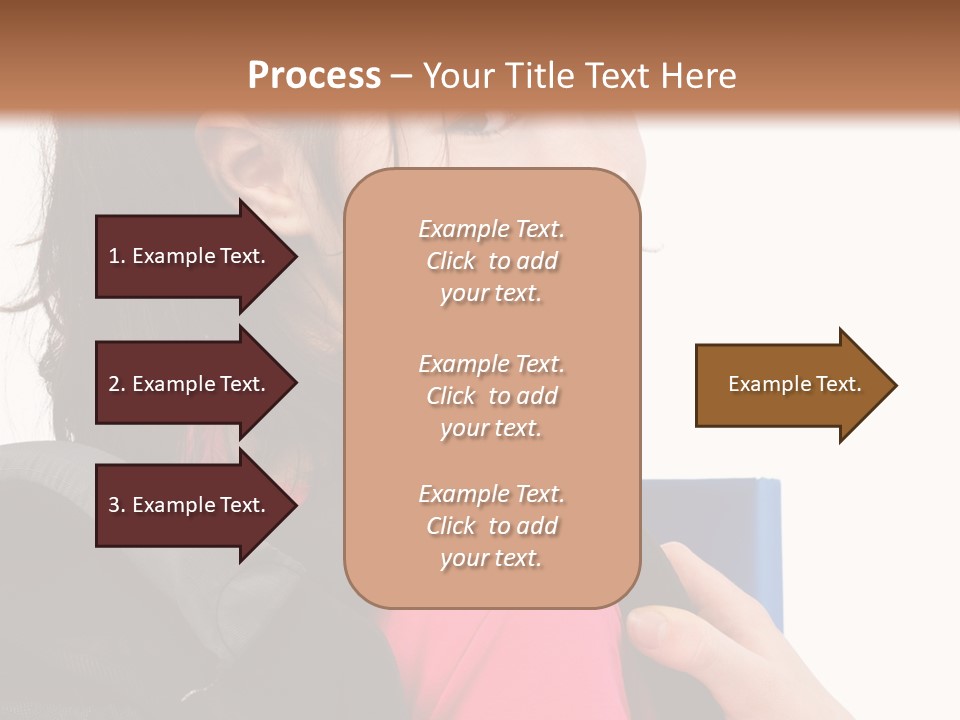 Process – Your Title Text Here

1. Example Text.

2. Example Text.

3. Example Text.

Example Text. Click to add your text.

Example Text. Click to add your text.

Example Text. Click to add your text.

Example Text.